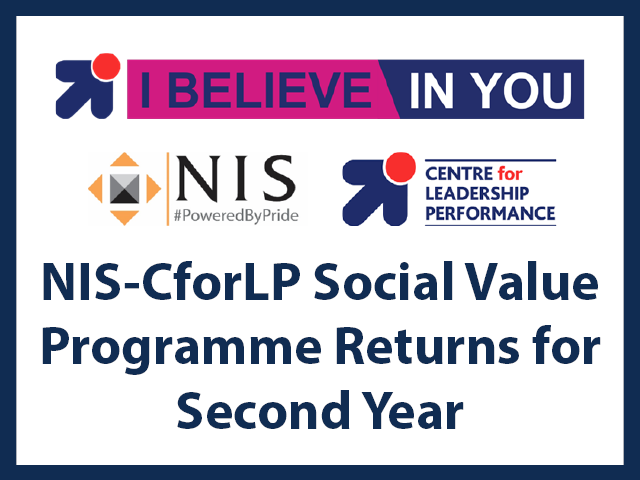 I BELIEVE IN YOU

NIS
#PoweredByPride

CENTRE for
LEADERSHIP
PERFORMANCE

NIS-CforLP Social Value Programme Returns for Second Year